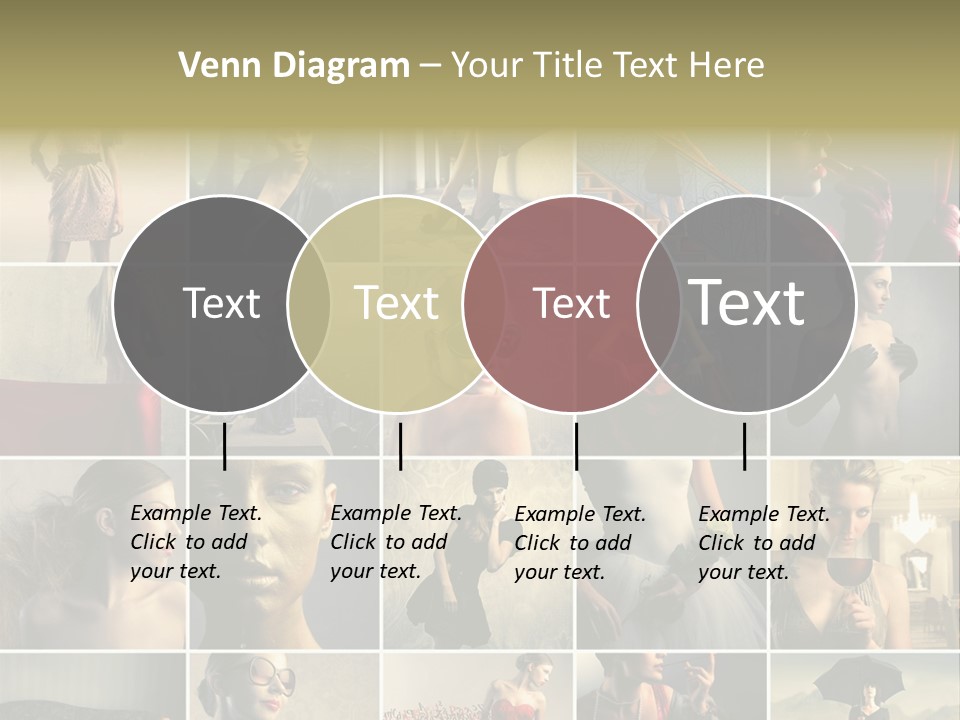 Venn Diagram – Your Title Text Here

Text

Text

Text

Text

Example Text. Click to add your text.

Example Text. Click to add your text.

Example Text. Click to add your text.

Example Text. Click to add your text.